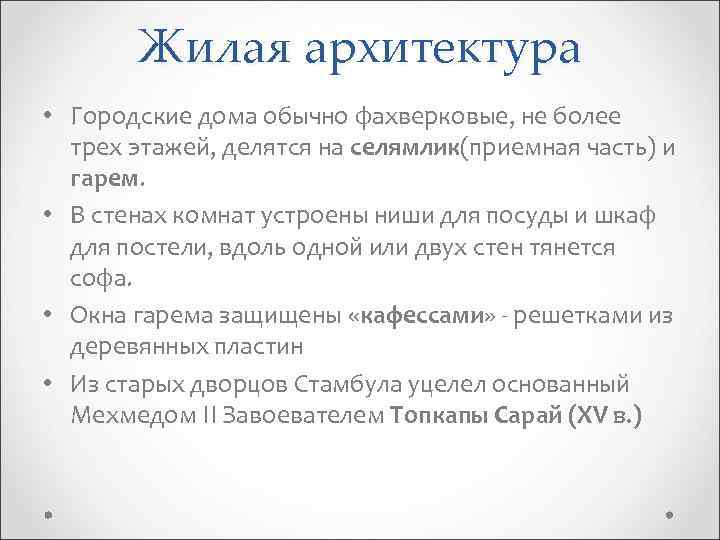 Жилая архитектура

• Городские дома обычно фахверковые, не более трех этажей, делятся на селямлик(приемная часть) и гарем.
• В стенах комнат устроены ниши для посуды и шкаф для постели, вдоль одной или двух стен тянется софа.
• Окна гарема защищены «кафессами» - решетками из деревянных пластин
• Из старых дворцов Стамбула уцелел основанный Мехмедом II Завоевателем Топкапы Сарай (XV в.)